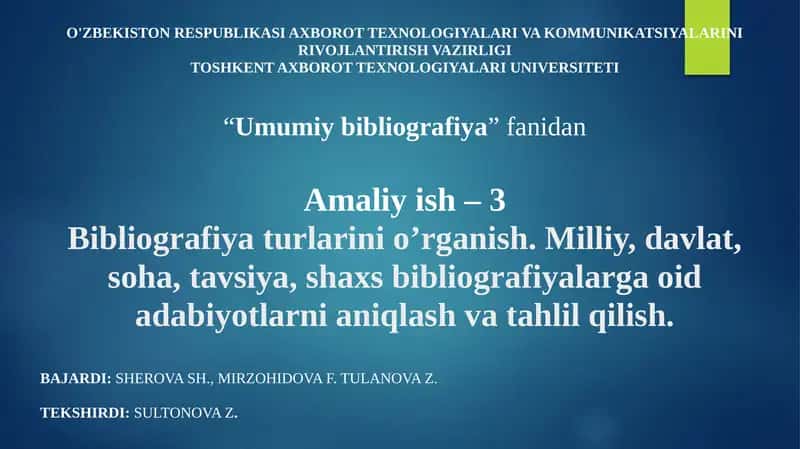 O'ZBEKISTON RESPUBLIKASI AXBOROT TEXNOLOGIYALARI VA KOMMUNIKATSIYALARINI RIVOJLANTIRISH VAZIRLIGI
TOSHKENT AXBOROT TEXNOLOGIYALARI UNIVERSITETI

“Umumiy bibliografiya” fanidan

Amaliy ish – 3
Bibliografiya turlarini o’rganish. Milliy, davlat, soha, tavsiya, shaxs bibliografiyalarga oid adabiyotlarni aniqlash va tahlil qilish.

BAJARDI: SHEROVA SH., MIRZOHIDOVA F. TULANOVA Z.

TEKSHIRDI: SULTONOVA Z.